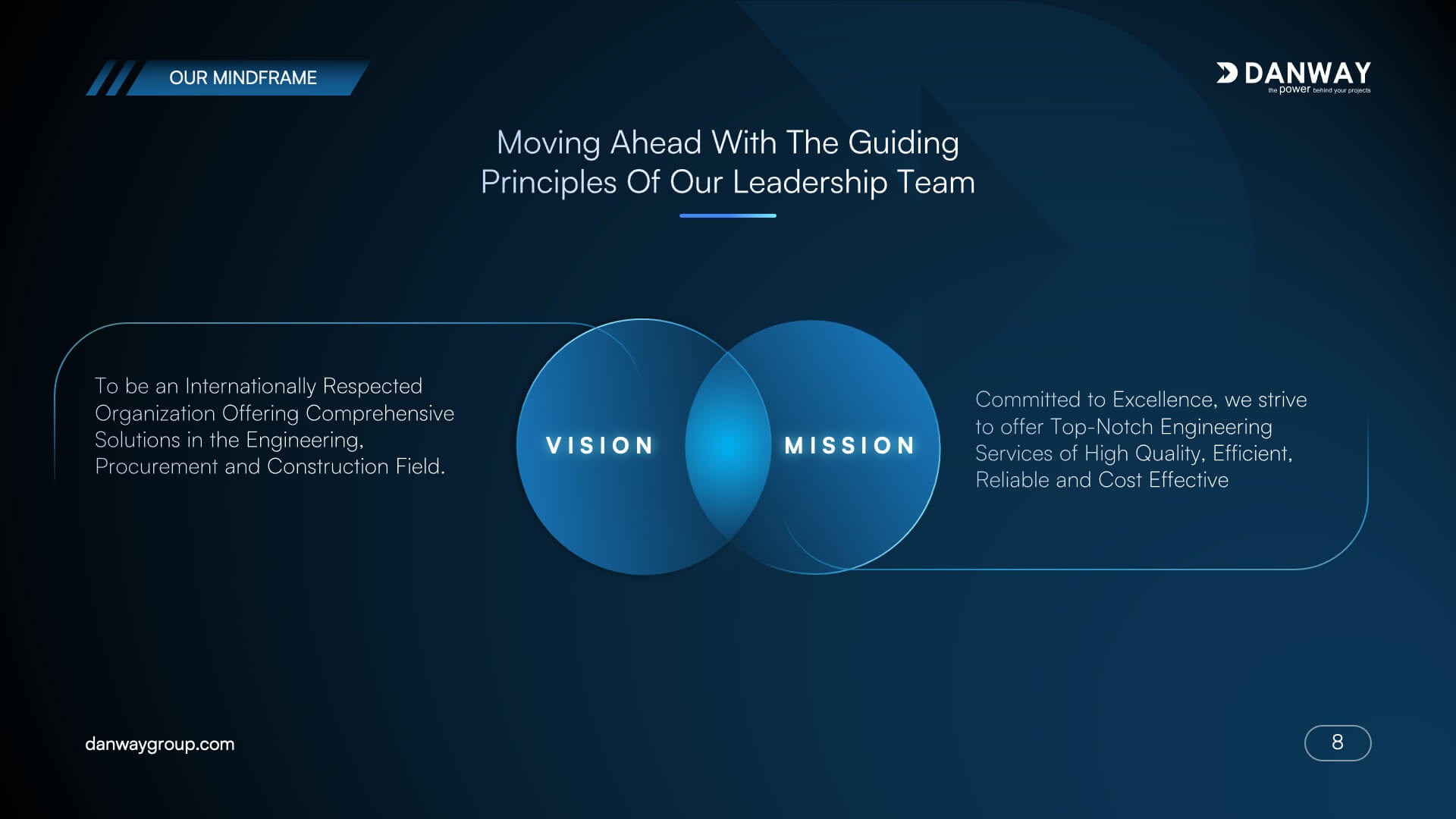 OUR MINDFRAME

DANWAY
the power behind your projects

Moving Ahead With The Guiding Principles Of Our Leadership Team

To be an Internationally Respected Organization Offering Comprehensive Solutions in the Engineering, Procurement and Construction Field.

VISION

MISSION

Committed to Excellence, we strive to offer Top-Notch Engineering Services of High Quality, Efficient, Reliable and Cost Effective

danwaygroup.com

8